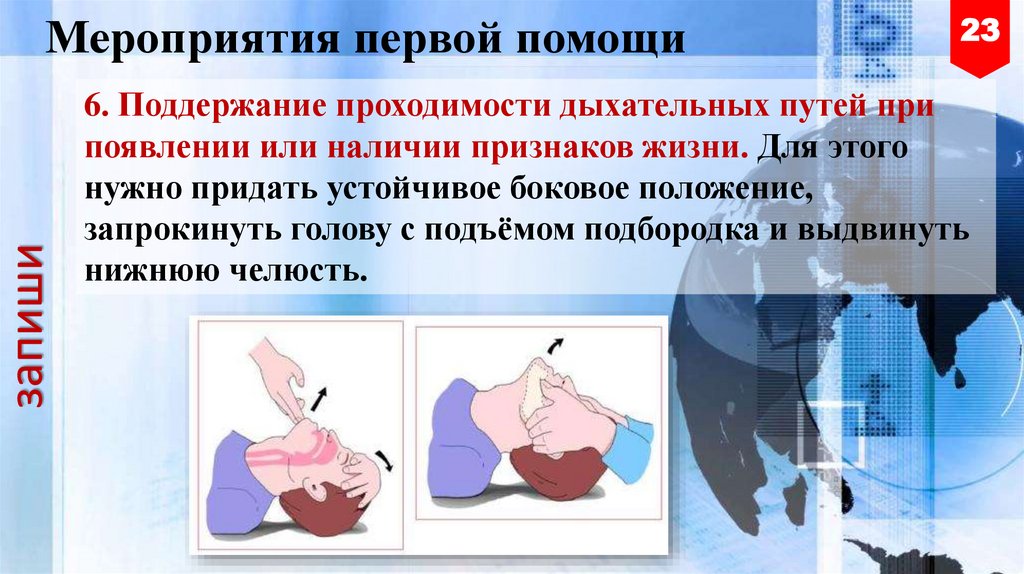 Мероприятия первой помощи

23

6. Поддержание проходимости дыхательных путей при появлении или наличии признаков жизни. Для этого нужно придать устойчивое боковое положение, запрокинуть голову с подъёмом подбородка и выдвинуть нижнюю челюсть.

запиши